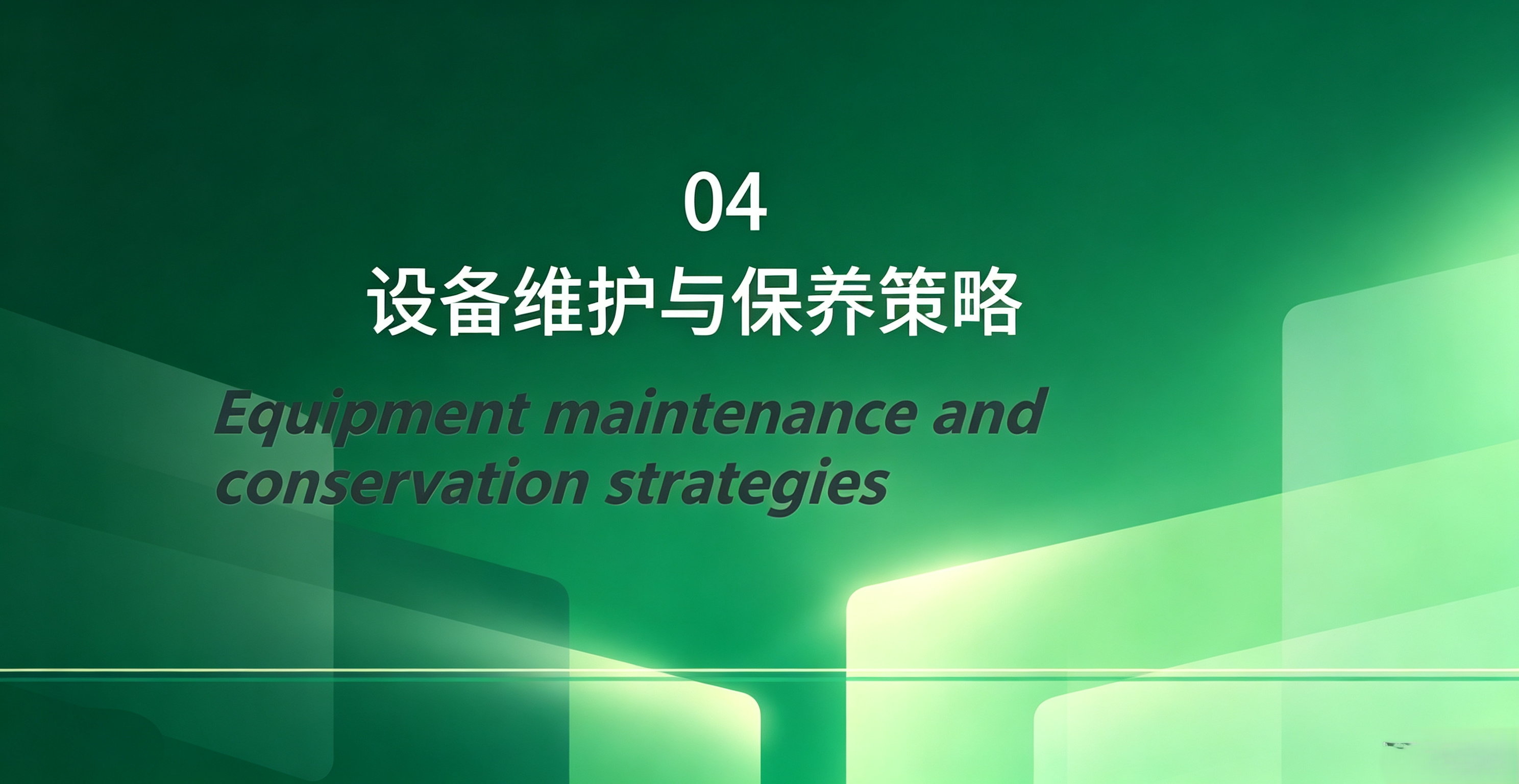 04
设备维护与保养策略

Equipment maintenance and conservation strategies